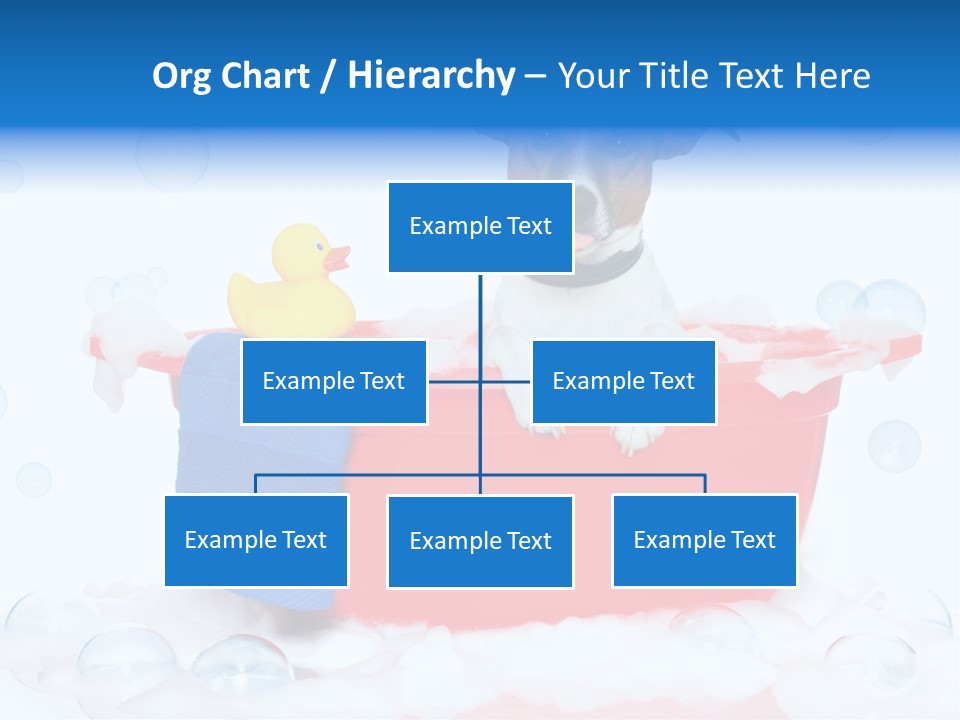 Org Chart / Hierarchy – Your Title Text Here

Example Text

Example Text

Example Text

Example Text

Example Text

Example Text